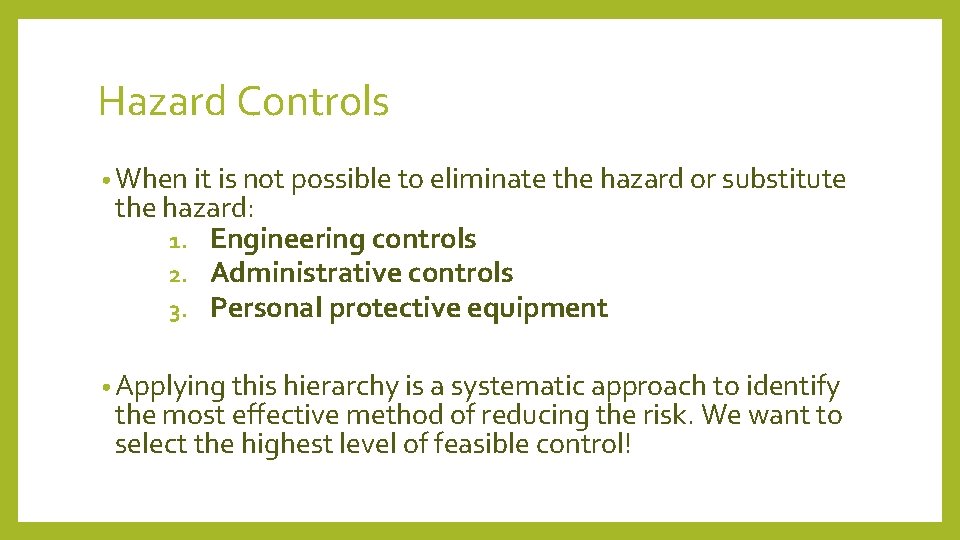 Hazard Controls

• When it is not possible to eliminate the hazard or substitute the hazard:
1. Engineering controls
2. Administrative controls
3. Personal protective equipment

• Applying this hierarchy is a systematic approach to identify the most effective method of reducing the risk. We want to select the highest level of feasible control!